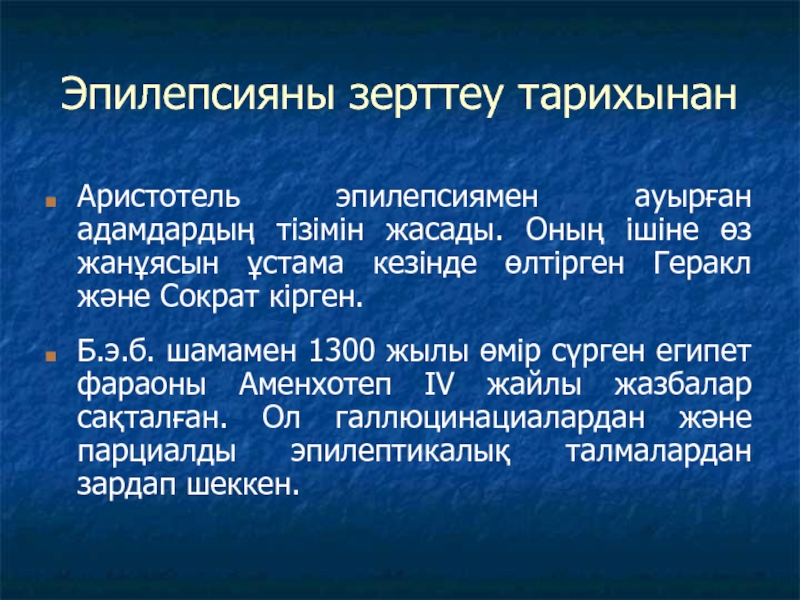 Эпилепсияны зерттеу тарихынан

Аристотель эпилепсиямен ауырған адамдардың тізімін жасады. Оның ішіне өз жанұясын ұстама кезінде өлтірген Геракл және Сократ кірген.

Б.э.б. шамамен 1300 жылы өмір сүрген египет фараоны Аменхотеп IV жайлы жазбалар сақталған. Ол галлюцинациалардан және парциалды эпилептикалық талмалардан зардап шеккен.